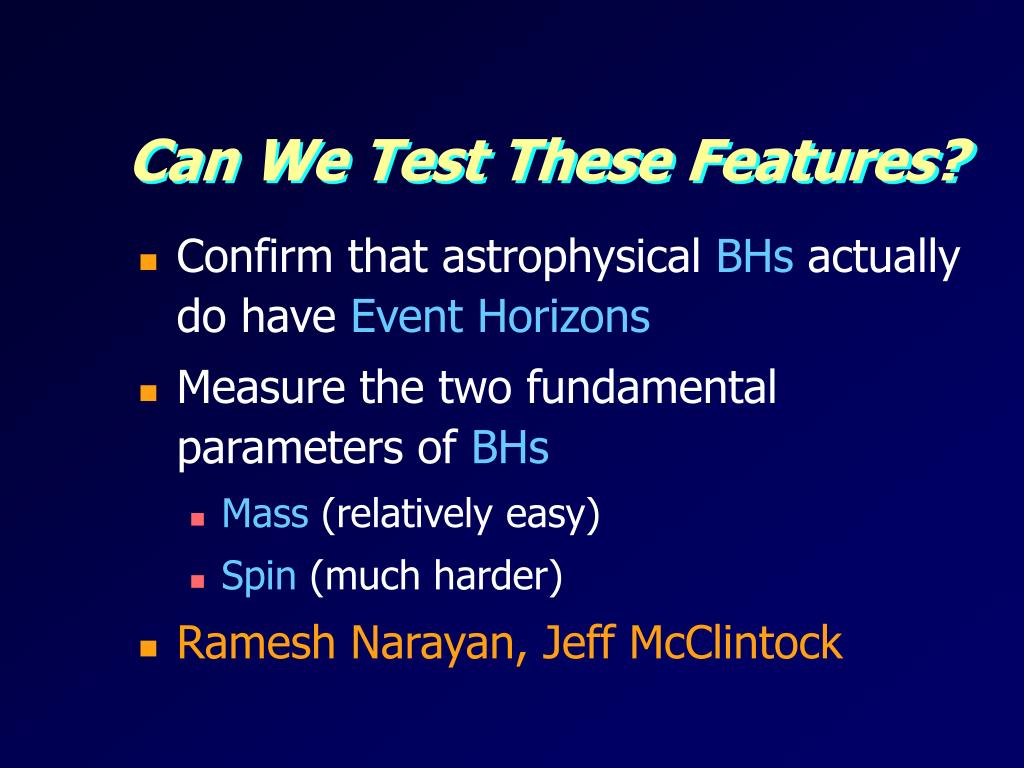 Can We Test These Features?

Confirm that astrophysical BHs actually do have Event Horizons

Measure the two fundamental parameters of BHs

Mass (relatively easy)

Spin (much harder)

Ramesh Narayan, Jeff McClintock